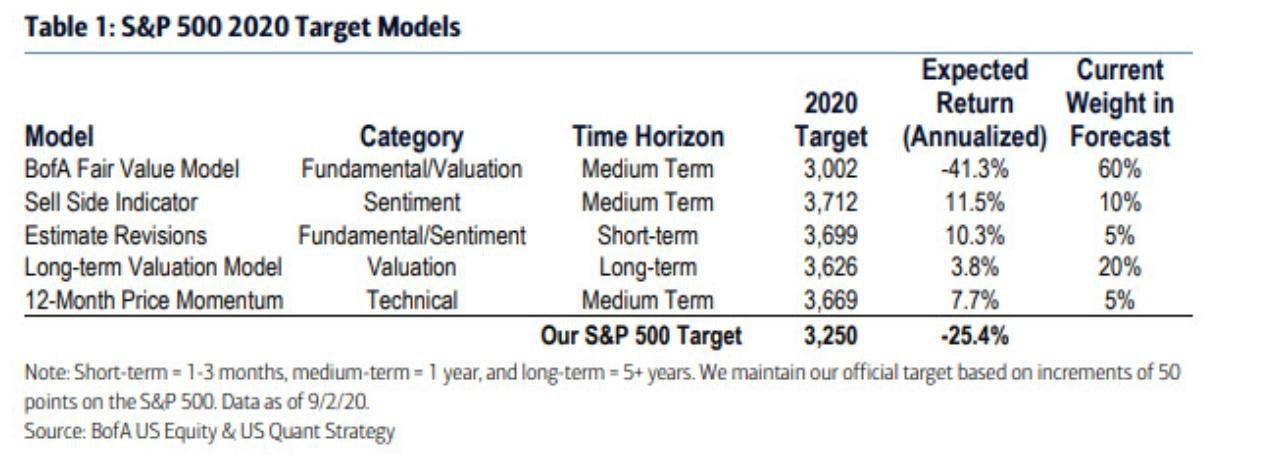 Table 1: S&P 500 2020 Target Models

| Model | Category | Time Horizon | 2020 Target | Expected Return (Annualized) | Current Weight in Forecast |
|---|---|---|---|---|---|
| BofA Fair Value Model | Fundamental/Valuation | Medium Term | 3,002 | -41.3% | 60% |
| Sell Side Indicator | Sentiment | Medium Term | 3,712 | 11.5% | 10% |
| Estimate Revisions | Fundamental/Sentiment | Short-term | 3,699 | 10.3% | 5% |
| Long-term Valuation Model | Valuation | Long-term | 3,626 | 3.8% | 20% |
| 12-Month Price Momentum | Technical | Medium Term | 3,669 | 7.7% | 5% |
| | | Our S&P 500 Target | 3,250 | -25.4% | |

Note: Short-term = 1-3 months, medium-term = 1 year, and long-term = 5+ years. We maintain our official target based on increments of 50 points on the S&P 500. Data as of 9/2/20.
Source: BofA US Equity & US Quant Strategy